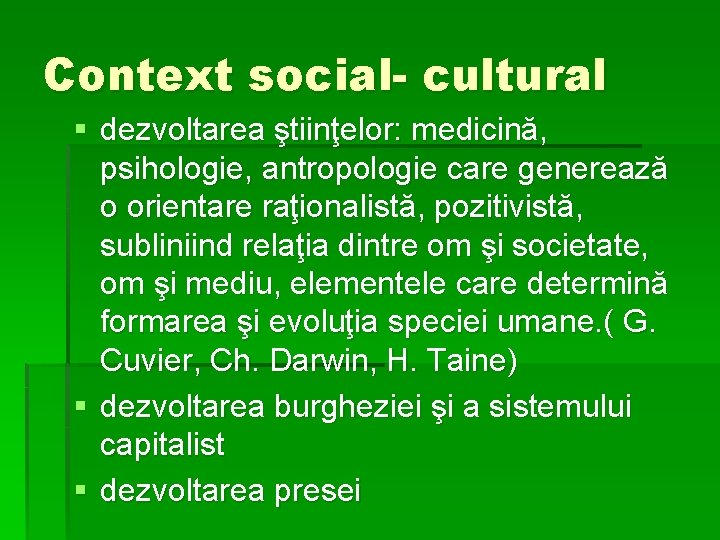 Context social- cultural

▪ dezvoltarea ştiinţelor: medicină, psihologie, antropologie care generează o orientare raţionalistă, pozitivistă, subliniind relaţia dintre om şi societate, om şi mediu, elementele care determină formarea şi evoluţia speciei umane.( G. Cuvier, Ch. Darwin, H. Taine)
▪ dezvoltarea burgheziei şi a sistemului capitalist
▪ dezvoltarea presei